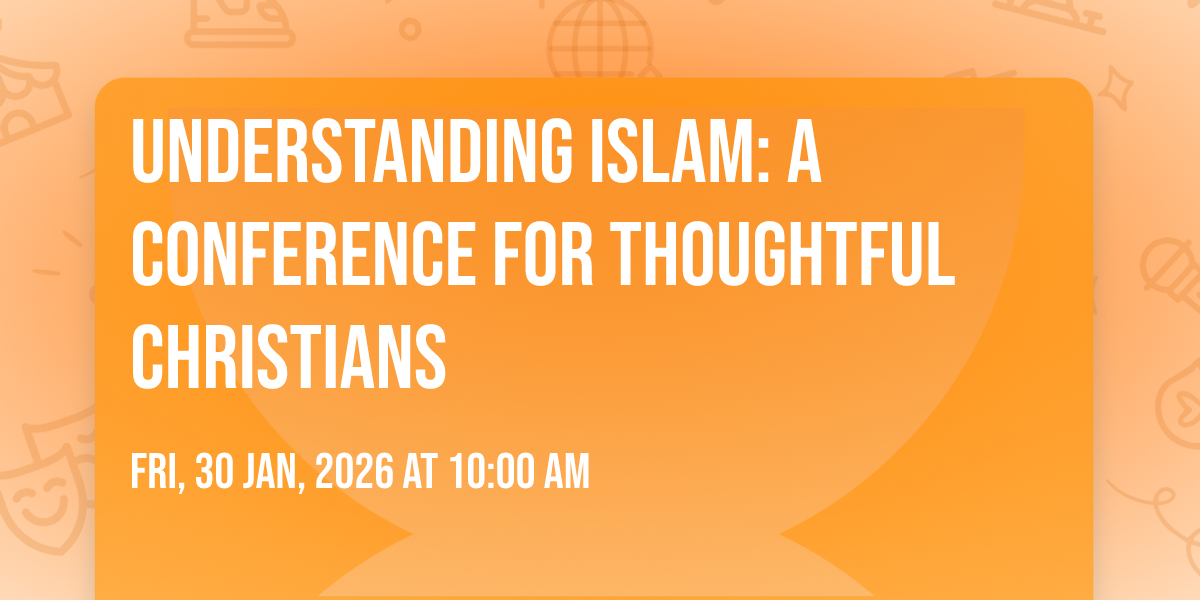 UNDERSTANDING ISLAM: A CONFERENCE FOR THOUGHTFUL CHRISTIANS

FRI, 30 JAN, 2026 AT 10:00 AM